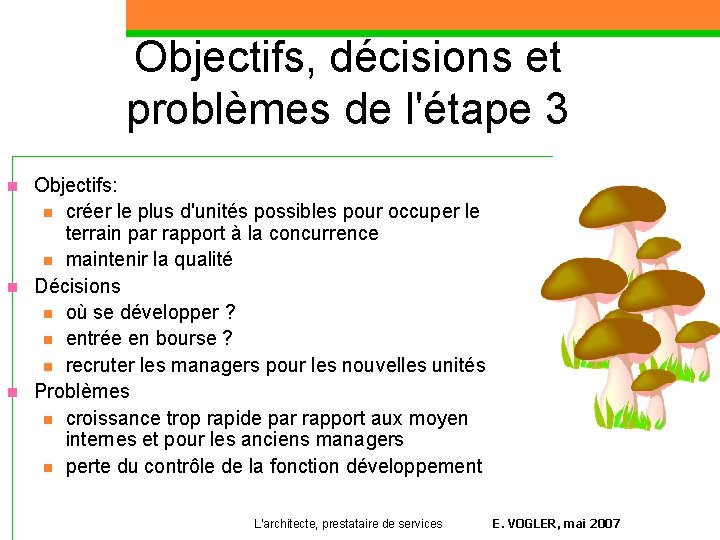 Objectifs, décisions et problèmes de l'étape 3

Objectifs:

créer le plus d'unités possibles pour occuper le terrain par rapport à la concurrence

maintenir la qualité

Décisions

où se développer ?

entrée en bourse ?

recruter les managers pour les nouvelles unités

Problèmes

croissance trop rapide par rapport aux moyen internes et pour les anciens managers

perte du contrôle de la fonction développement

L'architecte, prestataire de services E. VOGLER, mai 2007